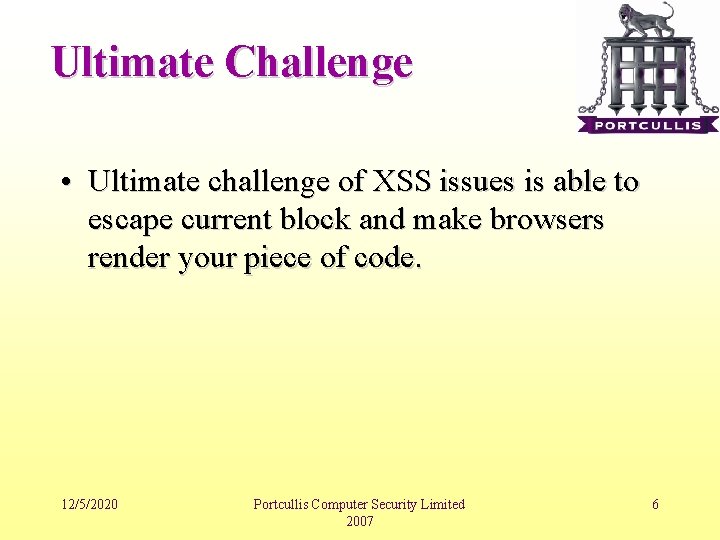 Ultimate Challenge

PORTCULLIS

• Ultimate challenge of XSS issues is able to escape current block and make browsers render your piece of code.

12/5/2020

Portcullis Computer Security Limited 2007

6